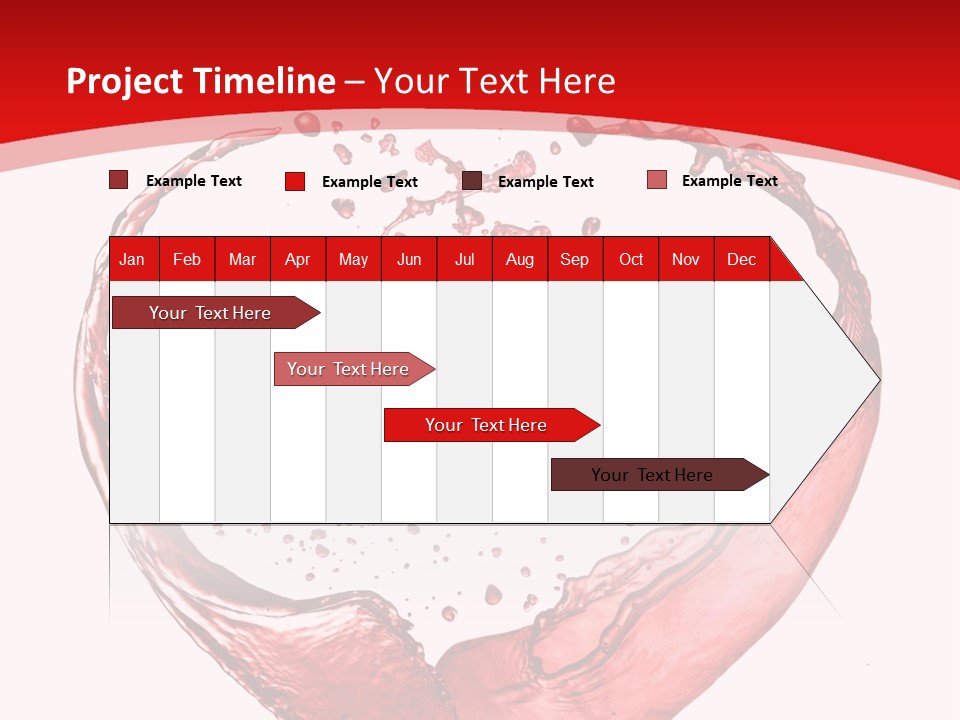 Project Timeline – Your Text Here

Example Text
Example Text
Example Text
Example Text

| Jan | Feb | Mar | Apr | May | Jun | Jul | Aug | Sep | Oct | Nov | Dec |
|---|---|---|---|---|---|---|---|---|---|---|---|

Your Text Here
Your Text Here
Your Text Here
Your Text Here